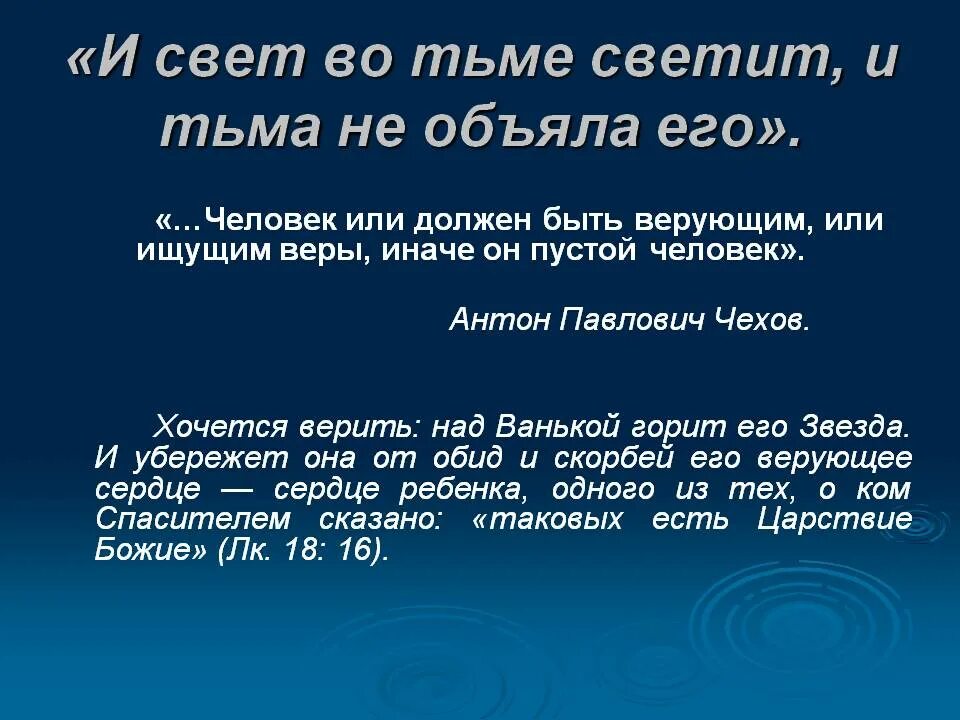 «И свет во тьме светит, и тьма не объяла его».

«…Человек или должен быть верующим, или ищущим веры, иначе он пустой человек».

Антон Павлович Чехов.

Хочется верить: над Ванькой горит его Звезда. И убережет она от обид и скорбей его верующее сердце — сердце ребенка, одного из тех, о ком Спасителем сказано: «таковых есть Царствие Божие» (Лк. 18: 16).